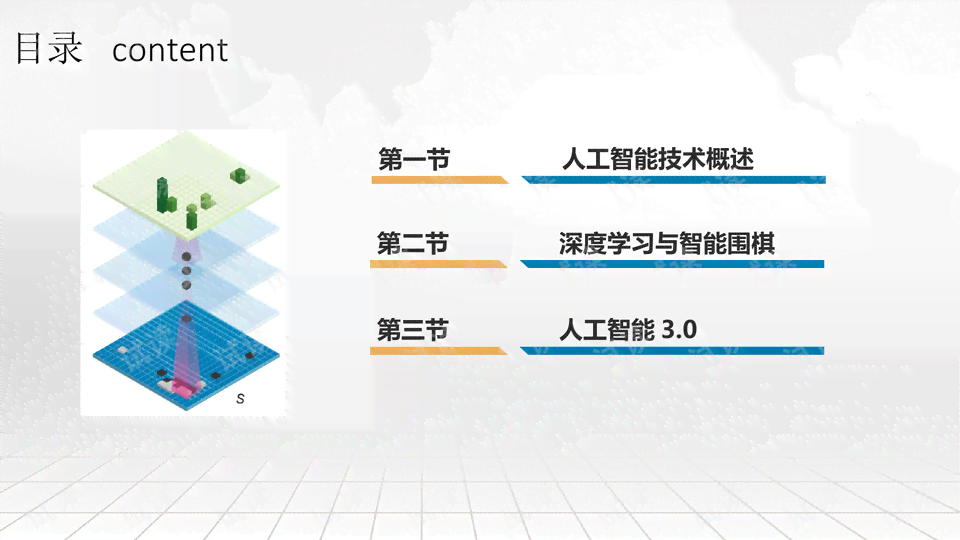 目录 content

s

第一节 人工智能技术概述

第二节 深度学习与智能围棋

第三节 人工智能 3.0